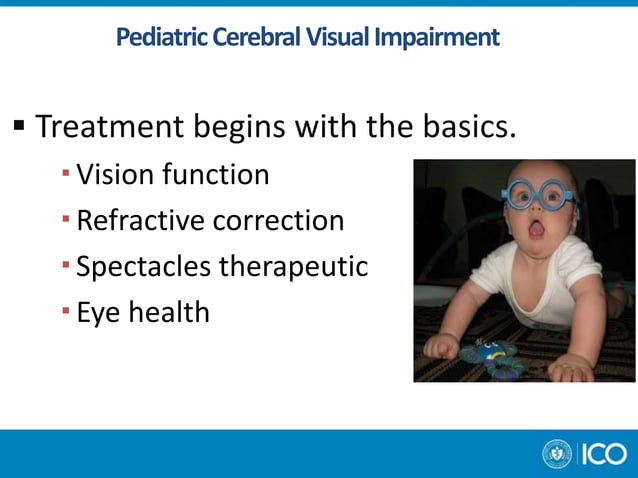 Pediatric Cerebral Visual Impairment

▪ Treatment begins with the basics.

▪ Vision function

▪ Refractive correction

▪ Spectacles therapeutic

▪ Eye health

ICO